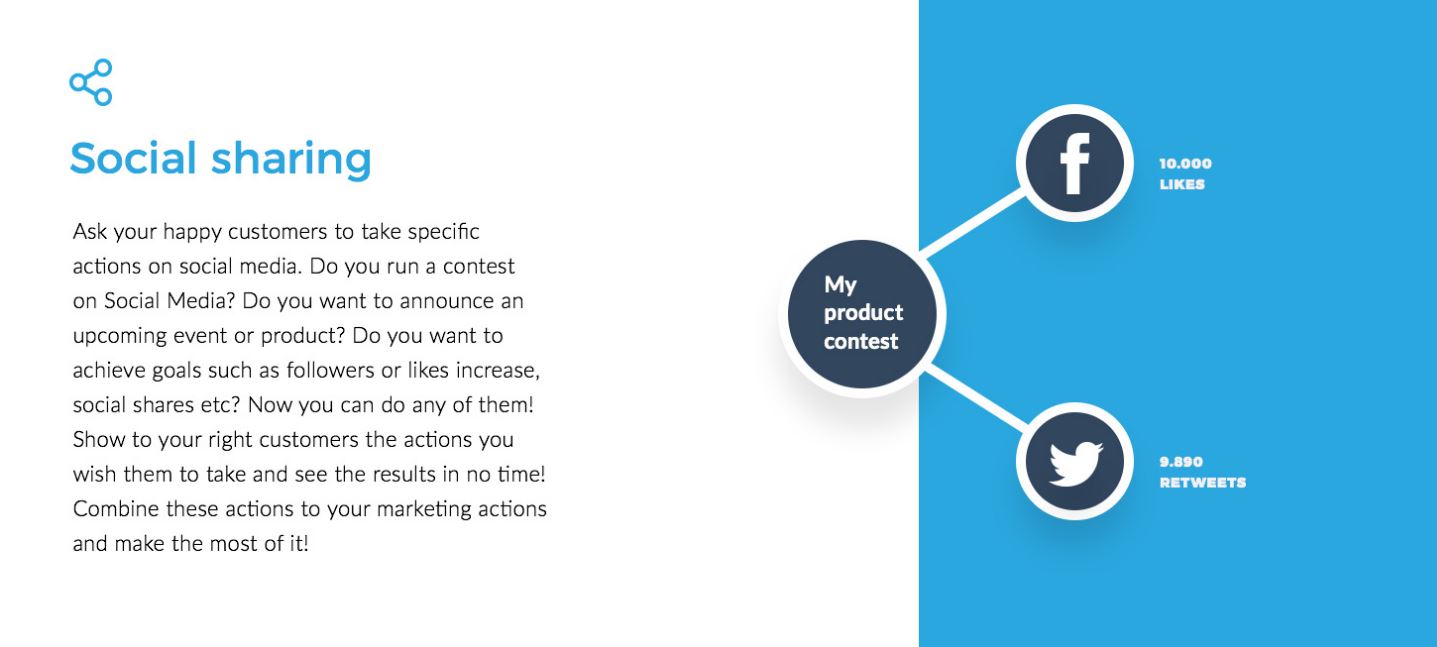 Social sharing

Ask your happy customers to take specific actions on social media. Do you run a contest on Social Media? Do you want to announce an upcoming event or product? Do you want to achieve goals such as followers or likes increase, social shares etc? Now you can do any of them! Show to your right customers the actions you wish them to take and see the results in no time! Combine these actions to your marketing actions and make the most of it!

My product contest

f

10.000
LIKES

9.890
RETWEETS